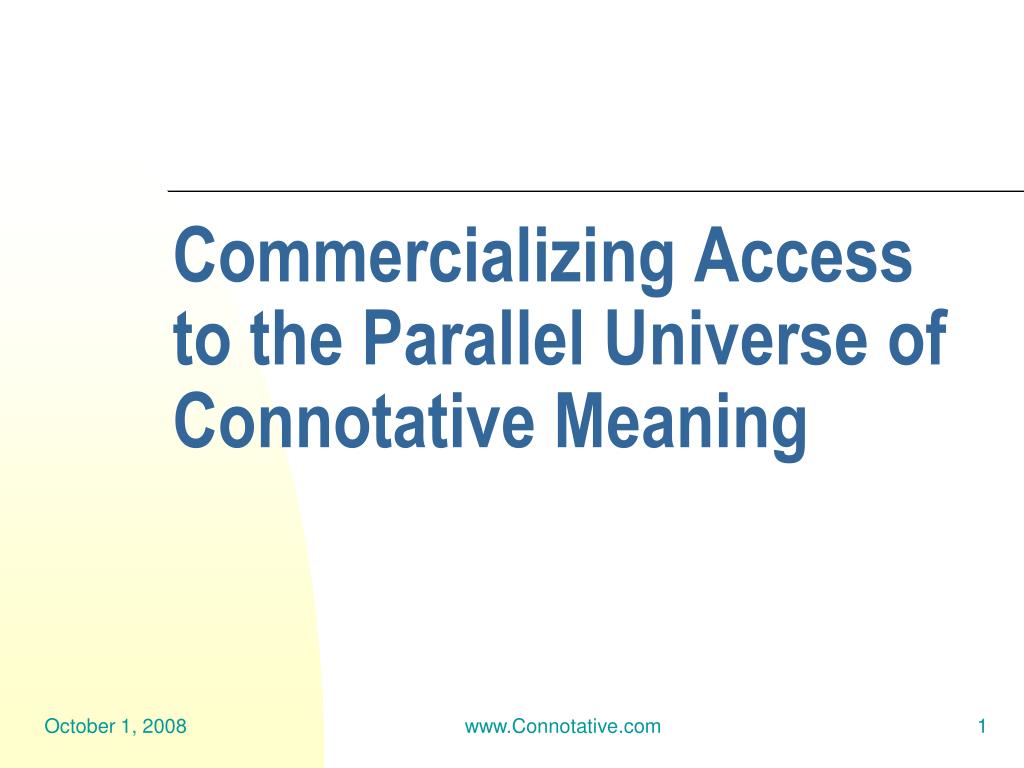 Commercializing Access to the Parallel Universe of Connotative Meaning

October 1, 2008 www.Connotative.com 1